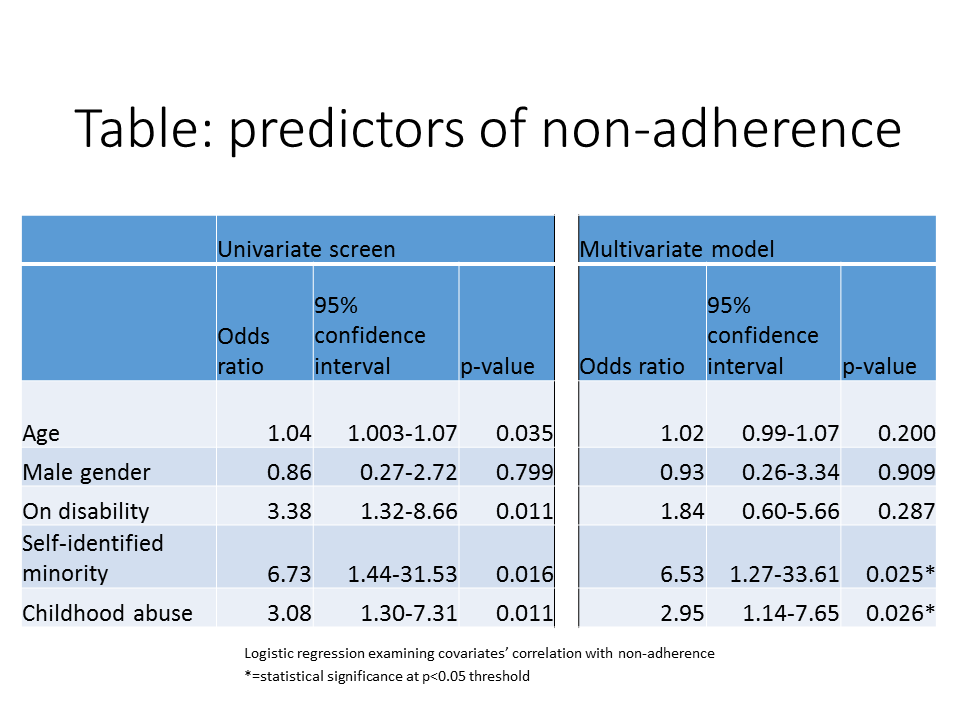 Table: predictors of non-adherence

| | Univariate screen | | | Multivariate model | | |
|---|---|---|---|---|---|---|
| | Odds ratio | 95% confidence interval | p-value | Odds ratio | 95% confidence interval | p-value |
| Age | 1.04 | 1.003-1.07 | 0.035 | 1.02 | 0.99-1.07 | 0.200 |
| Male gender | 0.86 | 0.27-2.72 | 0.799 | 0.93 | 0.26-3.34 | 0.909 |
| On disability | 3.38 | 1.32-8.66 | 0.011 | 1.84 | 0.60-5.66 | 0.287 |
| Self-identified minority | 6.73 | 1.44-31.53 | 0.016 | 6.53 | 1.27-33.61 | 0.025* |
| Childhood abuse | 3.08 | 1.30-7.31 | 0.011 | 2.95 | 1.14-7.65 | 0.026* |

Logistic regression examining covariates' correlation with non-adherence
*=statistical significance at p<0.05 threshold